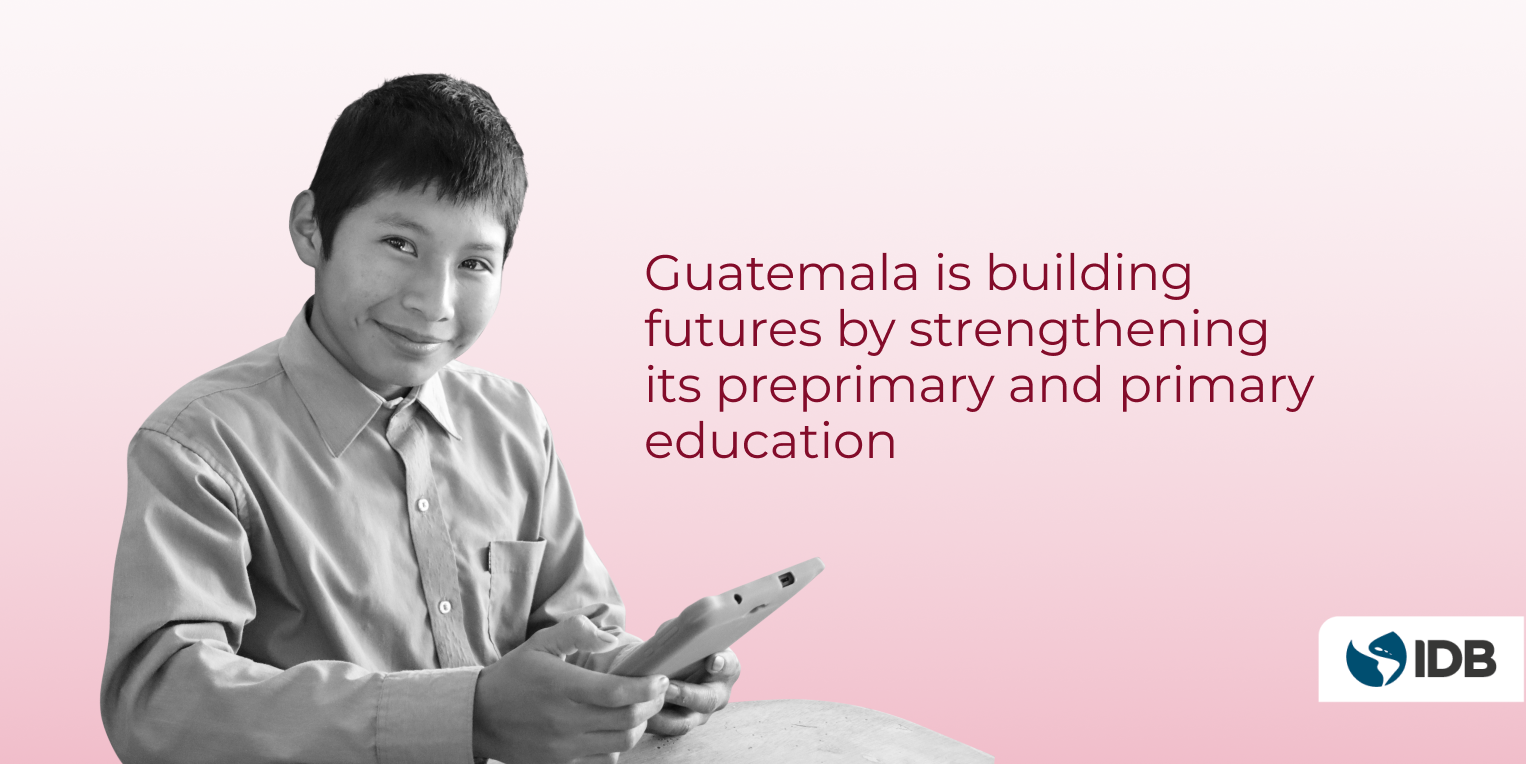 Guatemala is building futures by strengthening its preprimary and primary education

IDB